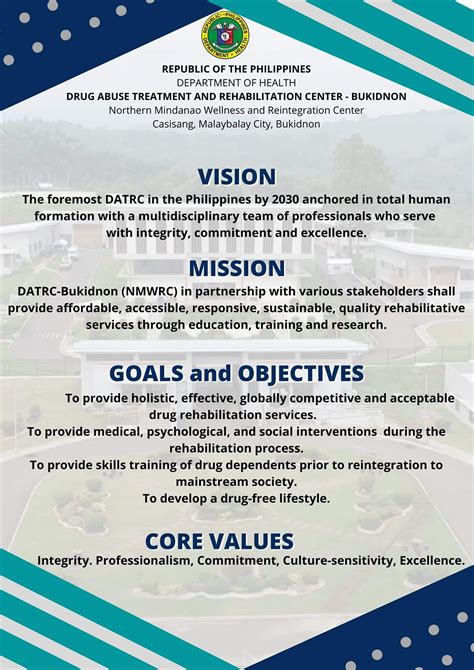 REPUBLIC OF THE PHILIPPINES
DEPARTMENT OF HEALTH

REPUBLIC OF THE PHILIPPINES
DEPARTMENT OF HEALTH
DRUG ABUSE TREATMENT AND REHABILITATION CENTER - BUKIDNON
Northern Mindanao Wellness and Reintegration Center
Casisang, Malaybalay City, Bukidnon

VISION
The foremost DATRC in the Philippines by 2030 anchored in total human formation with a multidisciplinary team of professionals who serve with integrity, commitment and excellence.

MISSION
DATRC-Bukidnon (NMWRC) in partnership with various stakeholders shall provide affordable, accessible, responsive, sustainable, quality rehabilitative services through education, training and research.

GOALS and OBJECTIVES
To provide holistic, effective, globally competitive and acceptable drug rehabilitation services.
To provide medical, psychological, and social interventions during the rehabilitation process.
To provide skills training of drug dependents prior to reintegration to mainstream society.
To develop a drug-free lifestyle.

CORE VALUES
Integrity. Professionalism, Commitment, Culture-sensitivity, Excellence.